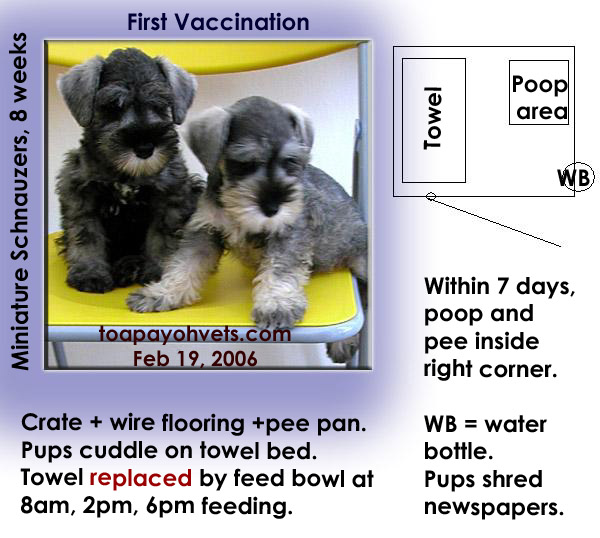 First Vaccination

Miniature Schnauzers, 8 weeks

toapayohvets.com
Feb 19, 2006

Towel

Poop area

WB

Within 7 days, poop and pee inside right corner.

WB = water bottle.
Pups shred newspapers.

Crate + wire flooring +pee pan.
Pups cuddle on towel bed.
Towel replaced by feed bowl at 8am, 2pm, 6pm feeding.